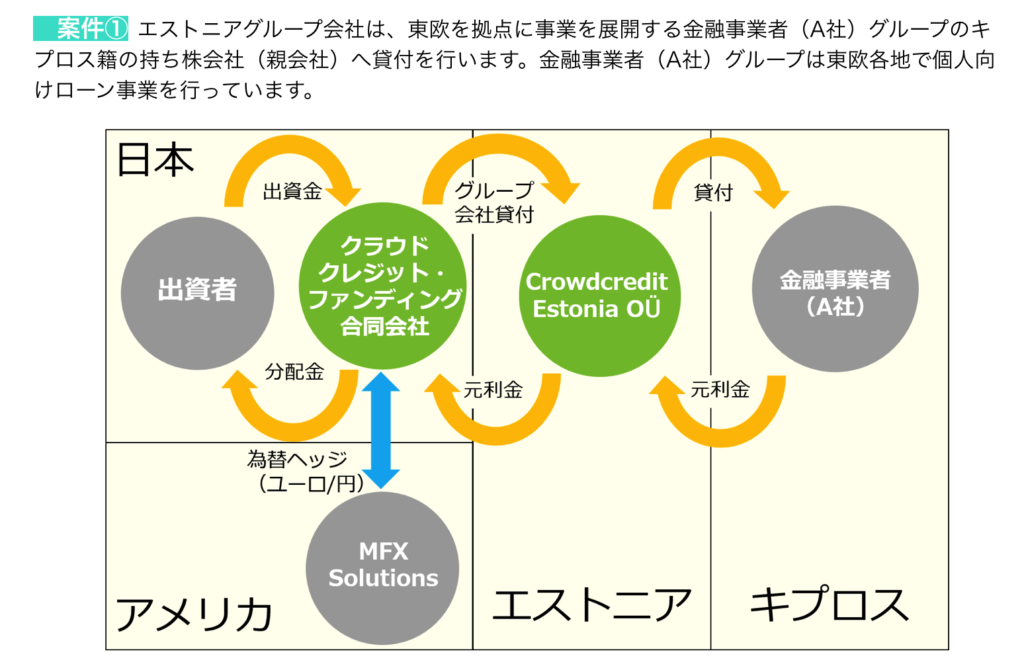 案件① エストニアグループ会社は、東欧を拠点に事業を展開する金融事業者（A社）グループのキプロス籍の持ち株会社（親会社）へ貸付を行います。金融事業者（A社）グループは東欧各地で個人向けローン事業を行っています。

日本

出資金

グループ会社貸付

貸付

出資者

クラウドクレジット・ファンディング合同会社

Crowdcredit Estonia OÜ

金融事業者（A社）

分配金

元利金

元利金

為替ヘッジ（ユーロ/円）

MFX Solutions

アメリカ

エストニア

キプロス